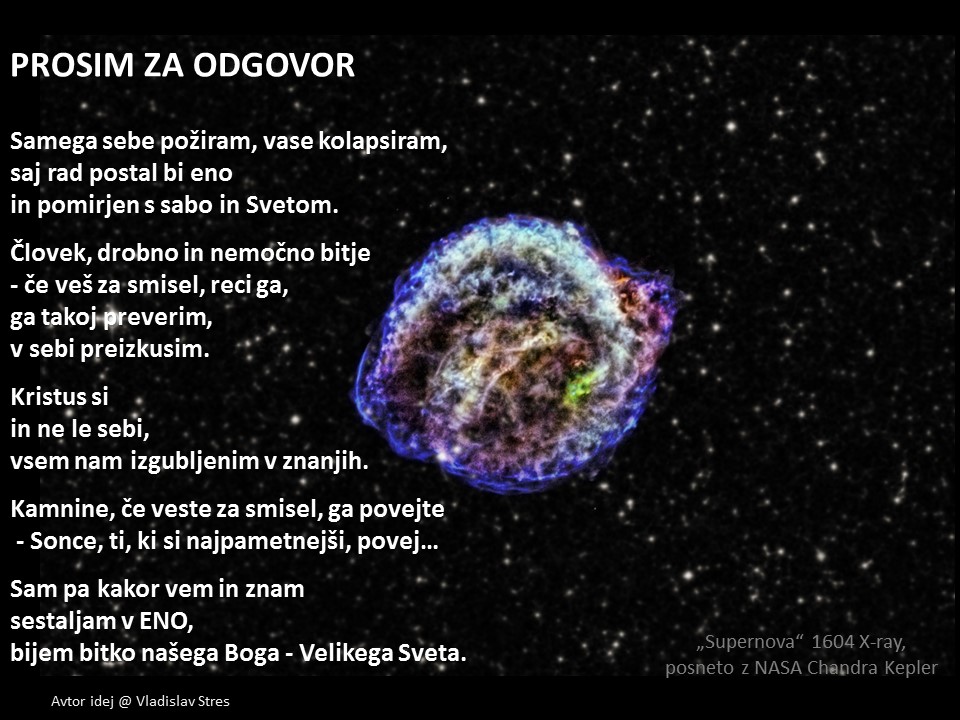 PROSIM ZA ODGOVOR

Samega sebe požiram, vase kolapsiram, saj rad postal bi eno in pomirjen s sabo in Svetom.

Človek, drobno in nemočno bitje - če veš za smisel, reci ga, ga takoj preverim, v sebi preizkusim.

Kristus si in ne le sebi, vsem nam izgubljenim v znanjih.

Kamnine, če veste za smisel, ga povejte - Sonce, ti, ki si najpametnejši, povej…

Sam pa kakor vem in znam sestaljam v ENO, bijem bitko našega Boga - Velikega Sveta.

„Supernova“ 1604 X-ray, posneto z NASA Chandra Kepler

Avtor idej @ Vladislav Stres